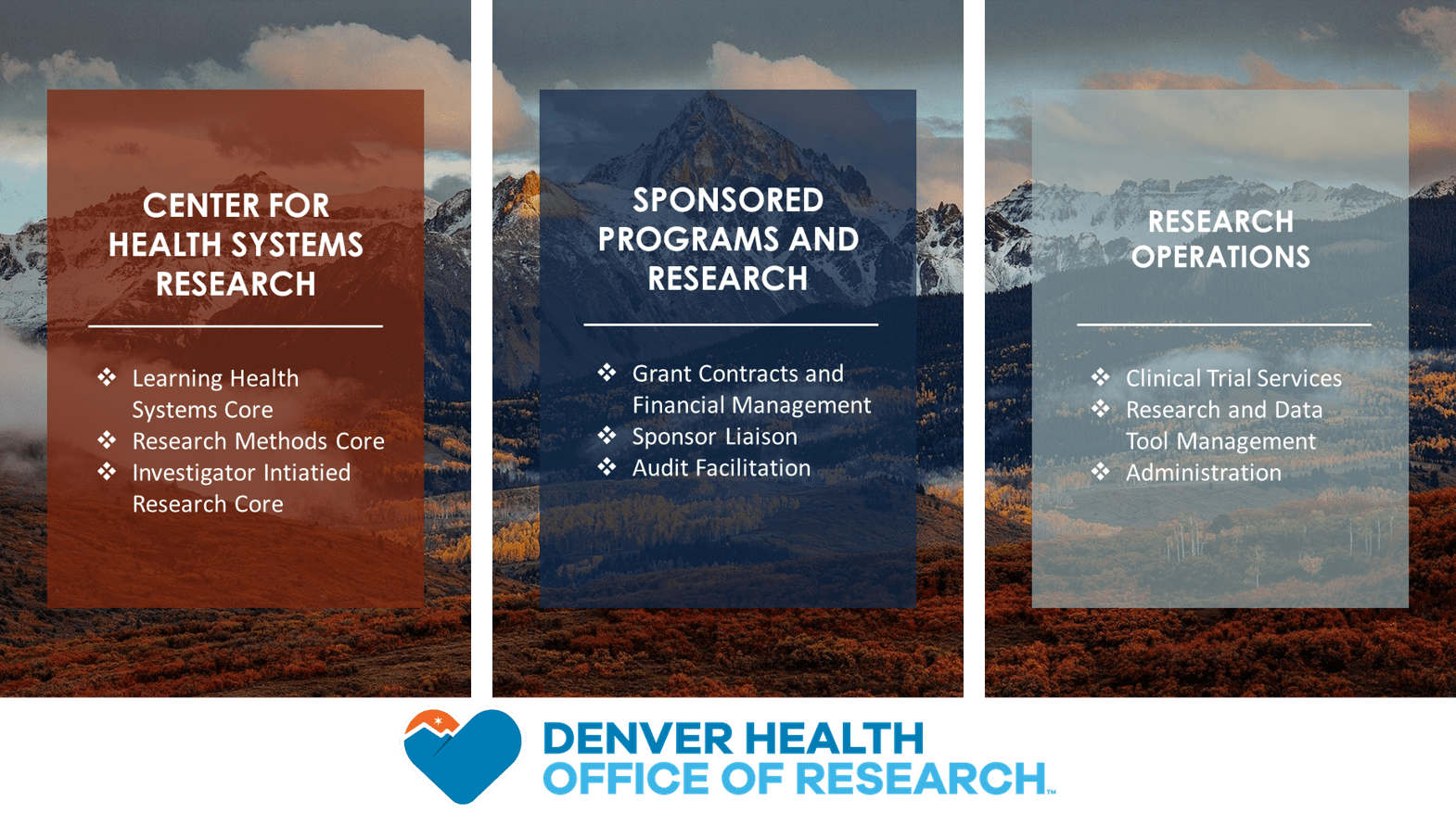 CENTER FOR HEALTH SYSTEMS RESEARCH

❖ Learning Health Systems Core
❖ Research Methods Core
❖ Investigator Intiatied Research Core

SPONSORED PROGRAMS AND RESEARCH

❖ Grant Contracts and Financial Management
❖ Sponsor Liaison
❖ Audit Facilitation

RESEARCH OPERATIONS

❖ Clinical Trial Services
❖ Research and Data Tool Management
❖ Administration

DENVER HEALTH
OFFICE OF RESEARCH™